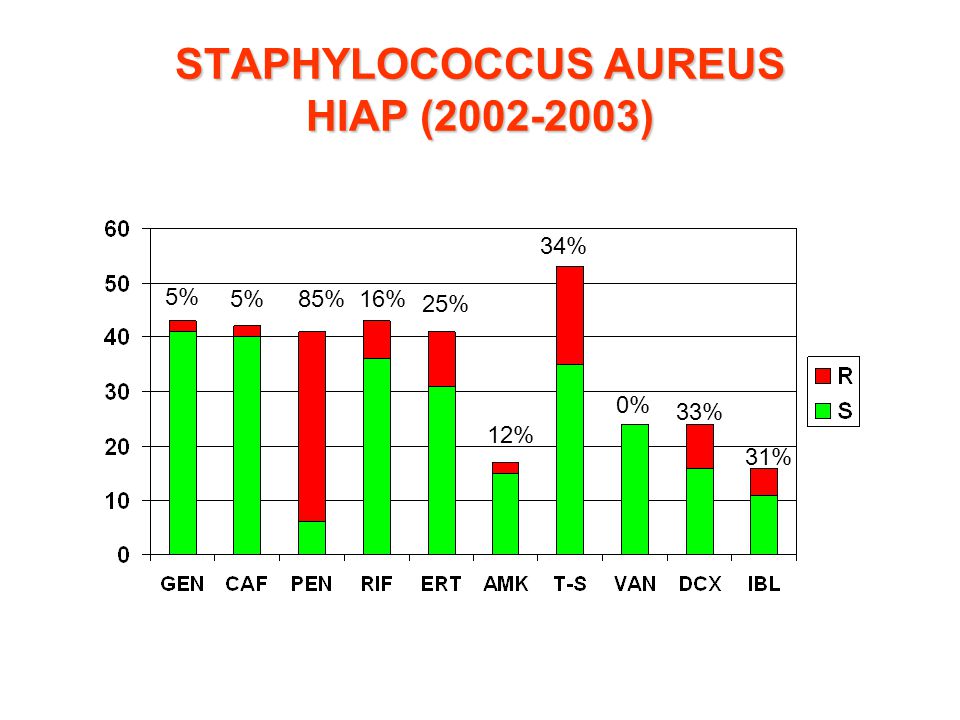 STAPHYLOCOCCUS AUREUS
HIAP (2002-2003)

60
50
40
30
20
10
0

5% 5% 85% 16% 25% 12% 34% 0% 33% 31%

GEN CAF PEN RIF ERT AMK T-S VAN DCX IBL

R
S